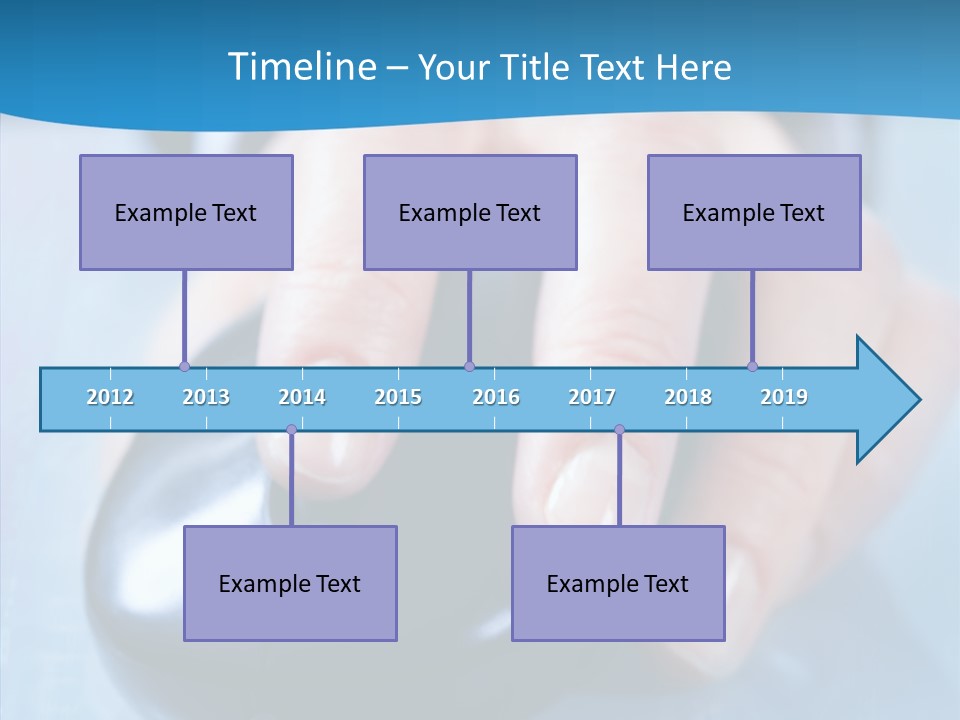 Timeline – Your Title Text Here

Example Text

Example Text

Example Text

2012 2013 2014 2015 2016 2017 2018 2019

Example Text

Example Text